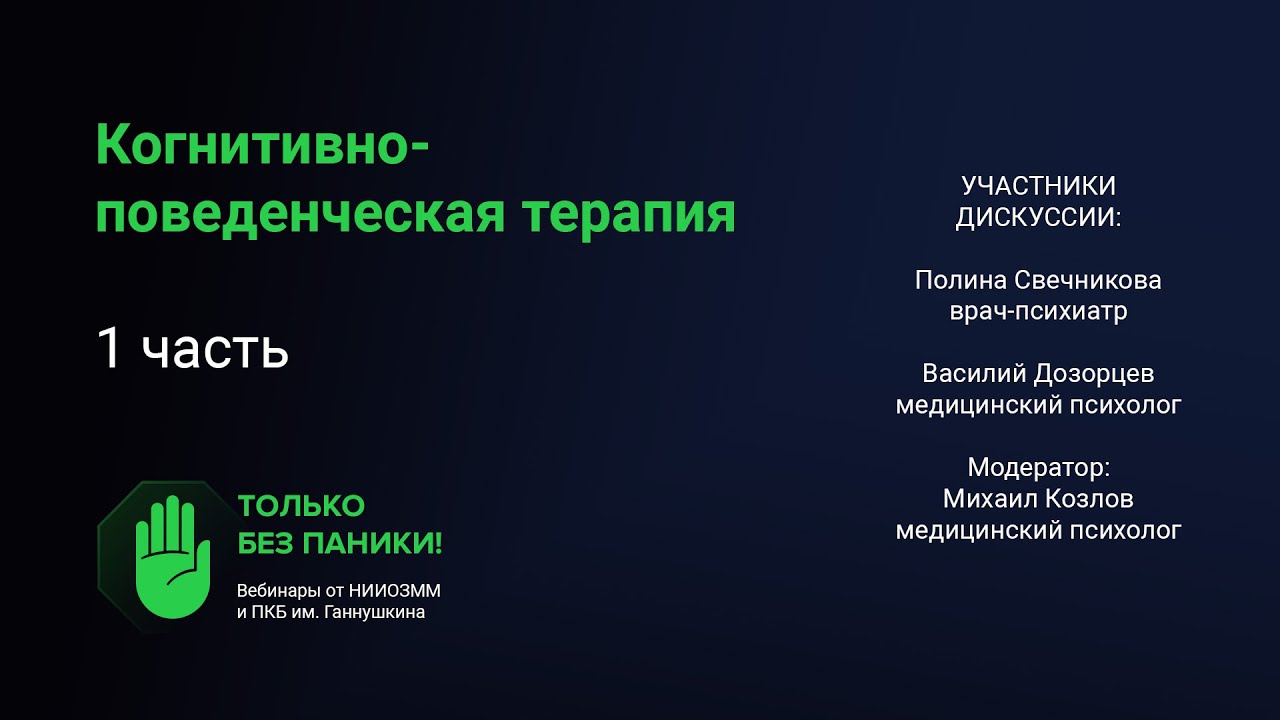 Когнитивно-поведенческая терапия

1 часть

ТОЛЬКО БЕЗ ПАНИКИ!

Вебинары от НИИОЗММ и ПКБ им. Ганнушкина

УЧАСТНИКИ ДИСКУССИИ:

Полина Свечникова
врач-психиатр

Василий Дозорцев
медицинский психолог

Модератор:
Михаил Козлов
медицинский психолог